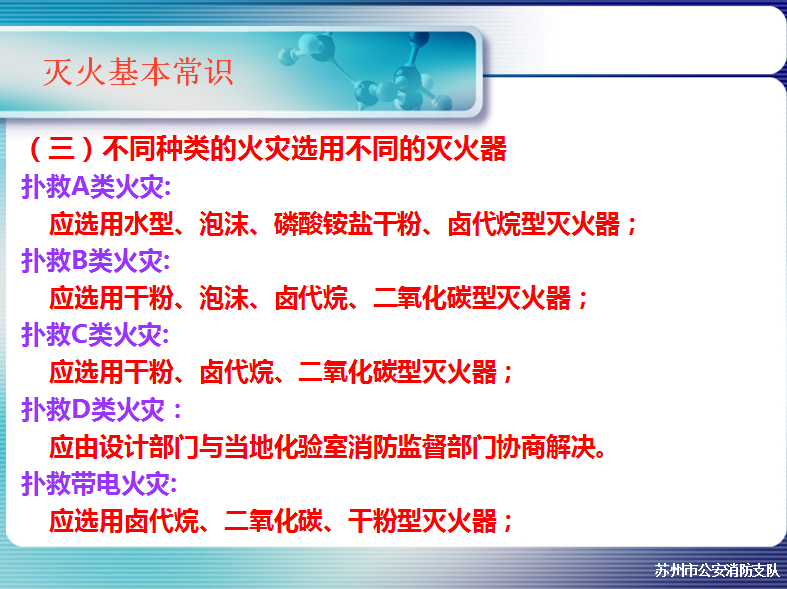 灭火基本常识

（三）不同种类的火灾选用不同的灭火器

扑救A类火灾:

应选用水型、泡沫、磷酸铵盐干粉、卤代烷型灭火器；

扑救B类火灾:

应选用干粉、泡沫、卤代烷、二氧化碳型灭火器；

扑救C类火灾:

应选用干粉、卤代烷、二氧化碳型灭火器；

扑救D类火灾：

应由设计部门与当地化验室消防监督部门协商解决。

扑救带电火灾:

应选用卤代烷、二氧化碳、干粉型灭火器；

苏州市公安消防支队